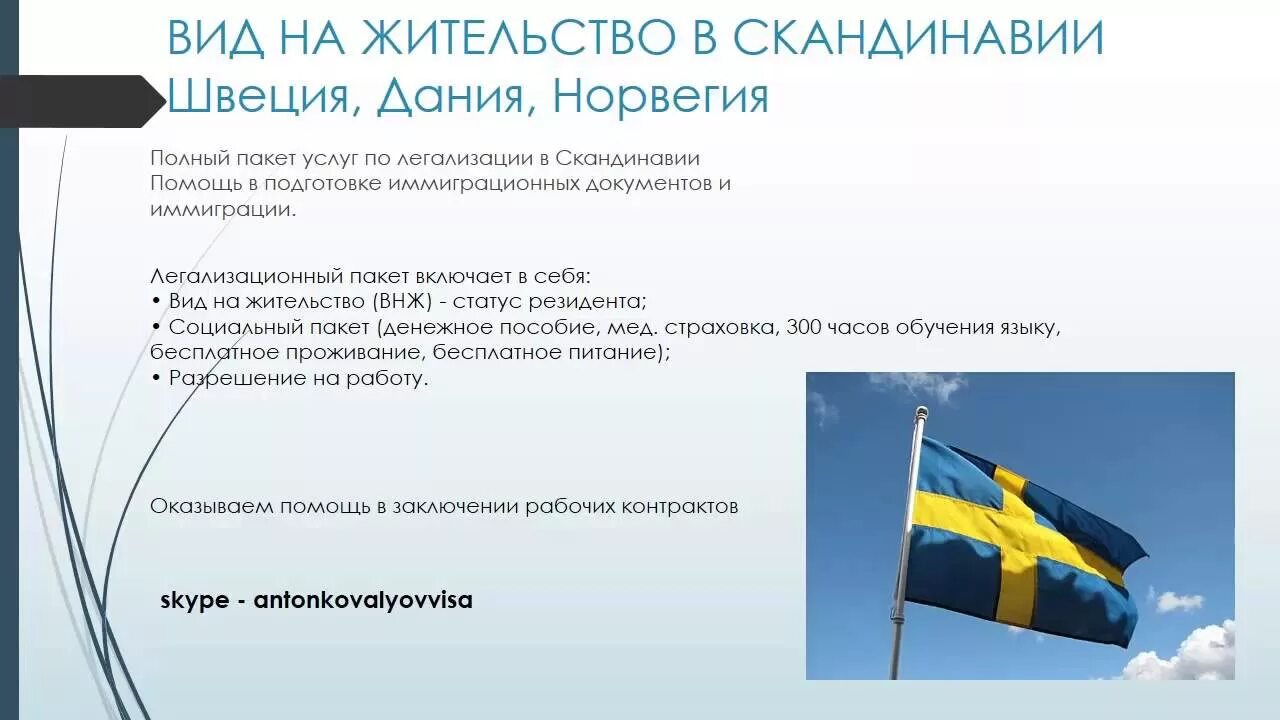 ВИД НА ЖИТЕЛЬСТВО В СКАНДИНАВИИ
Швеция, Дания, Норвегия

Полный пакет услуг по легализации в Скандинавии
Помощь в подготовке иммиграционных документов и иммиграции.

Легализационный пакет включает в себя:
• Вид на жительство (ВНЖ) - статус резидента;
• Социальный пакет (денежное пособие, мед. страховка, 300 часов обучения языку, бесплатное проживание, бесплатное питание);
• Разрешение на работу.

Оказываем помощь в заключении рабочих контрактов

skype - antonkovalyovvisa